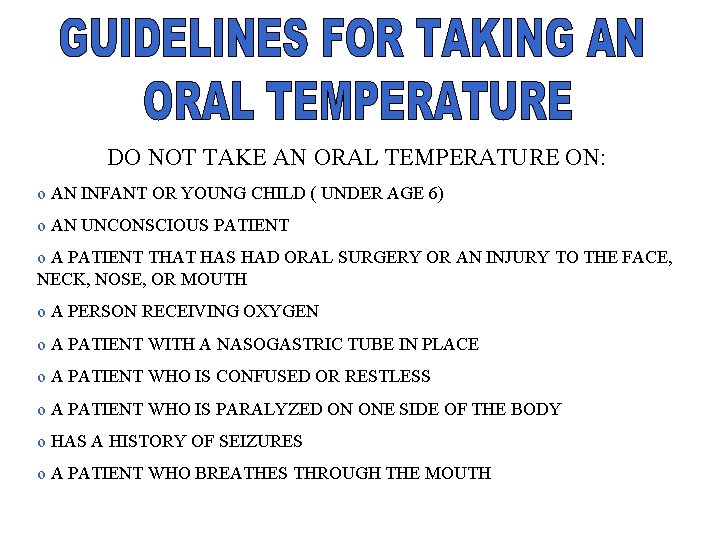 GUIDELINES FOR TAKING AN ORAL TEMPERATURE

DO NOT TAKE AN ORAL TEMPERATURE ON:

o AN INFANT OR YOUNG CHILD ( UNDER AGE 6)

o AN UNCONSCIOUS PATIENT

o A PATIENT THAT HAS HAD ORAL SURGERY OR AN INJURY TO THE FACE, NECK, NOSE, OR MOUTH

o A PERSON RECEIVING OXYGEN

o A PATIENT WITH A NASOGASTRIC TUBE IN PLACE

o A PATIENT WHO IS CONFUSED OR RESTLESS

o A PATIENT WHO IS PARALYZED ON ONE SIDE OF THE BODY

o HAS A HISTORY OF SEIZURES

o A PATIENT WHO BREATHES THROUGH THE MOUTH